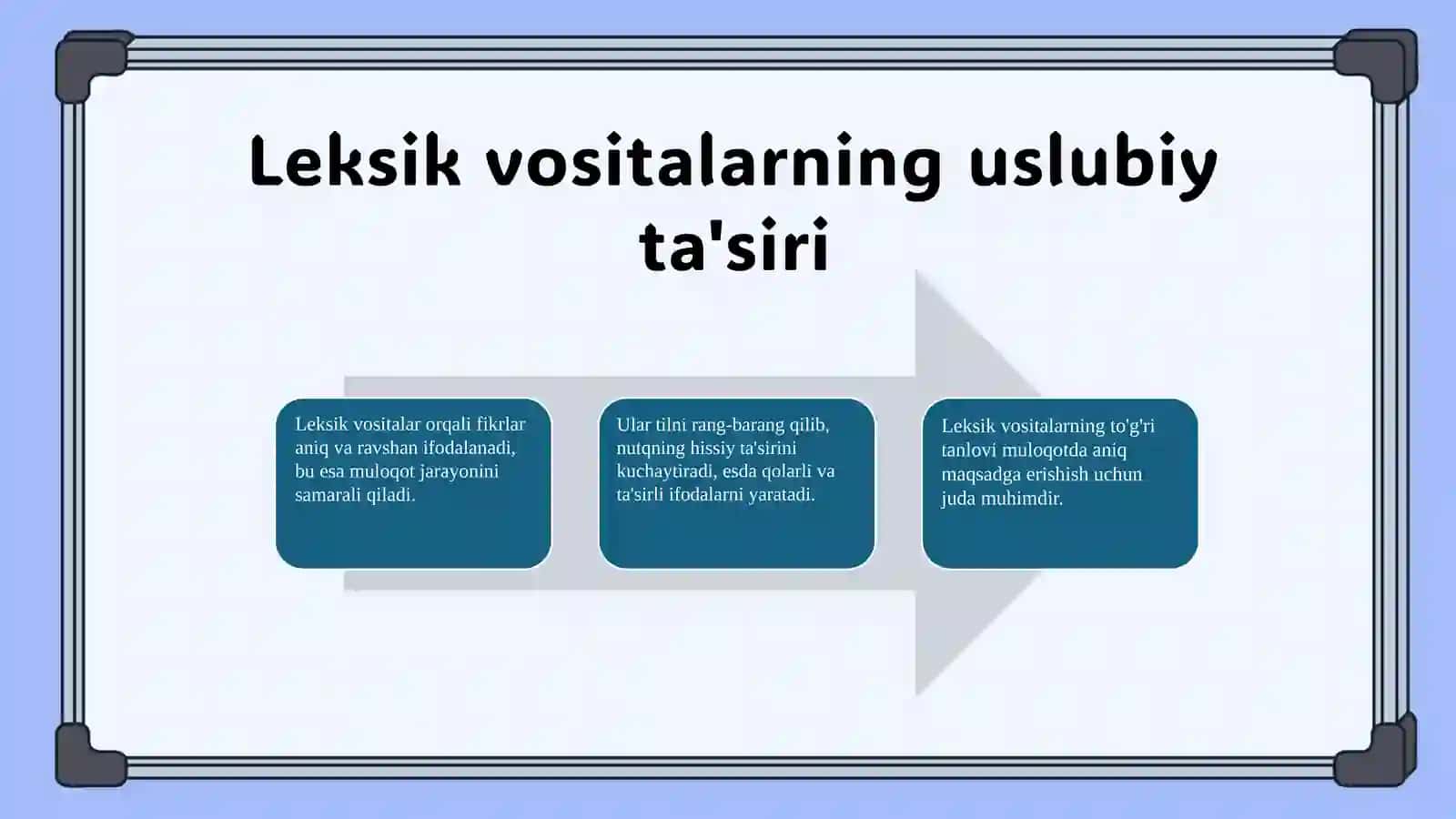 Leksik vositalarning uslubiy ta'siri

Leksik vositalar orqali fikrlar aniq va ravshan ifodalanadi, bu esa muloqot jarayonini samarali qiladi.

Ular tilni rang-barang qilib, nutqning hissiy ta'sirini kuchaytiradi, esda qolarli va ta'sirli ifodalarni yaratadi.

Leksik vositalarning to'g'ri tanlovi muloqotda aniq maqsadga erishish uchun juda muhimdir.